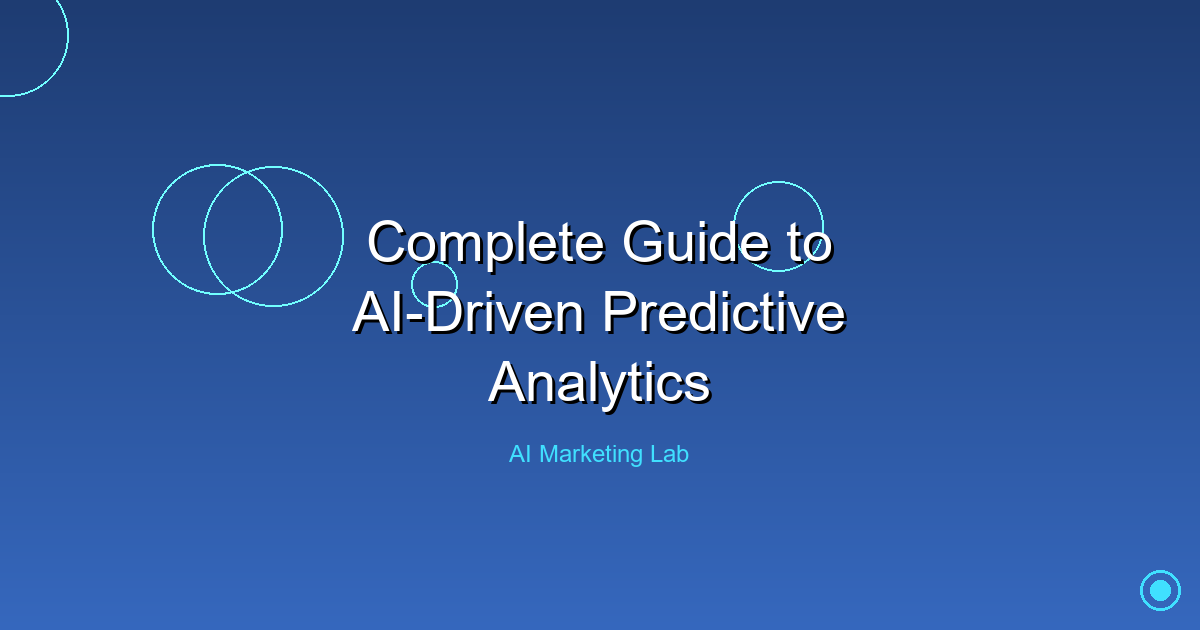 Complete Guide to AI-Driven Predictive Analytics

AI Marketing Lab